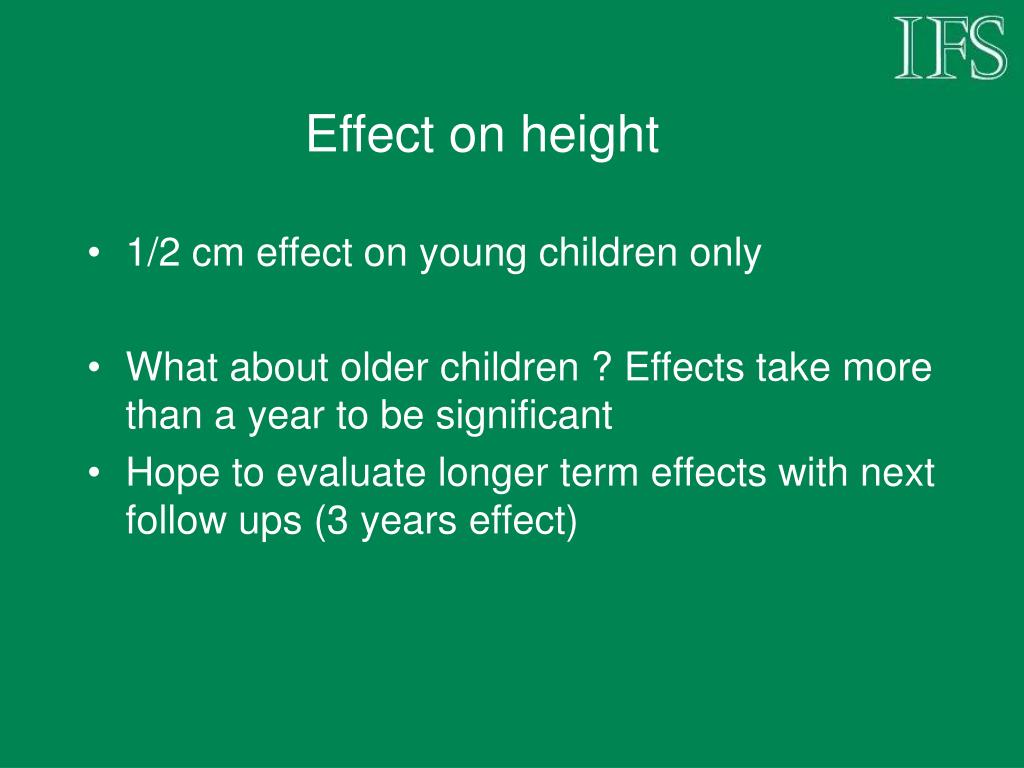 IFS

Effect on height

• 1/2 cm effect on young children only

• What about older children ? Effects take more than a year to be significant

• Hope to evaluate longer term effects with next follow ups (3 years effect)